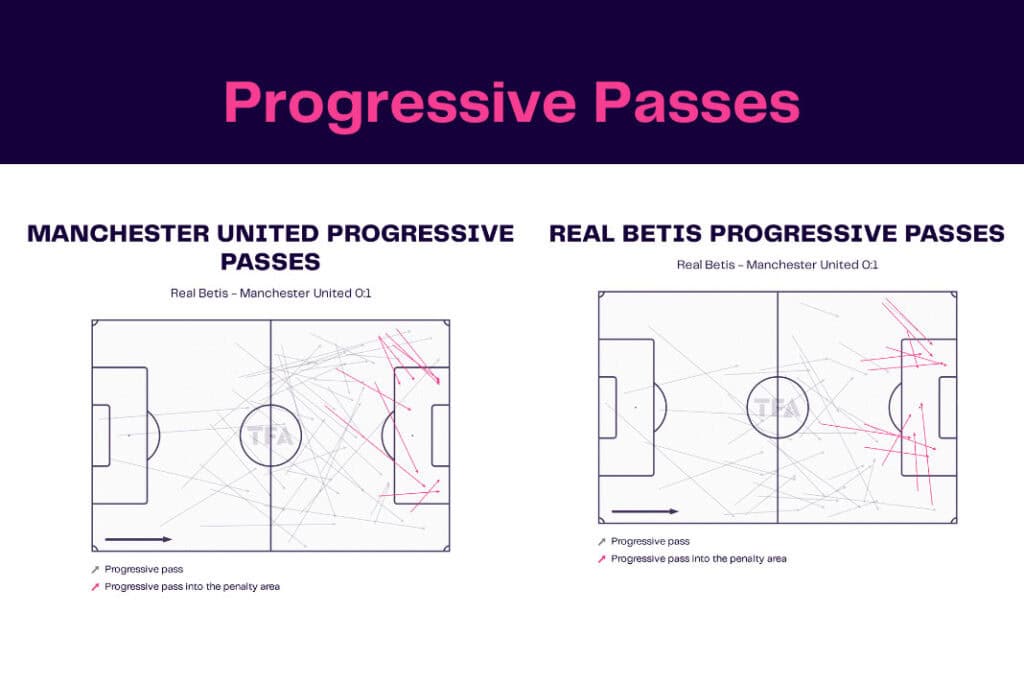 Progressive Passes

MANCHESTER UNITED PROGRESSIVE PASSES

Real Betis - Manchester United 0:1

TFA

Progressive pass
Progressive pass into the penalty area

REAL BETIS PROGRESSIVE PASSES

Real Betis - Manchester United 0:1

TFA

Progressive pass
Progressive pass into the penalty area